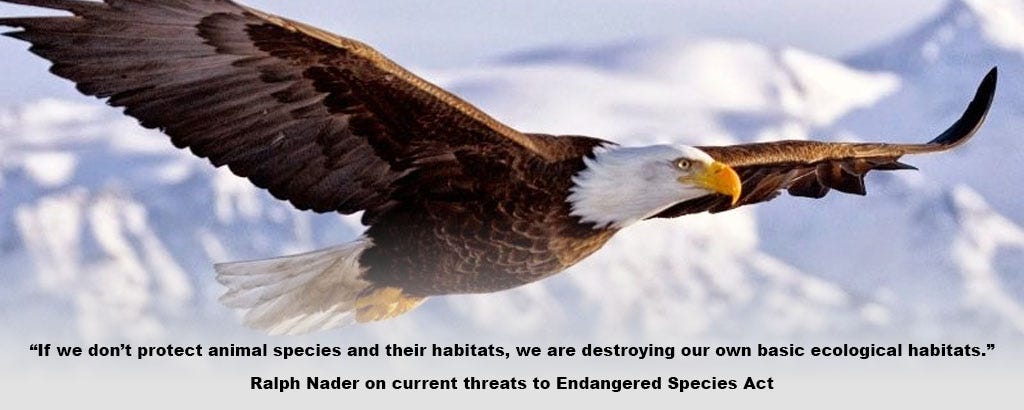 “If we don’t protect animal species and their habitats, we are destroying our own basic ecological habitats.”

Ralph Nader on current threats to Endangered Species Act